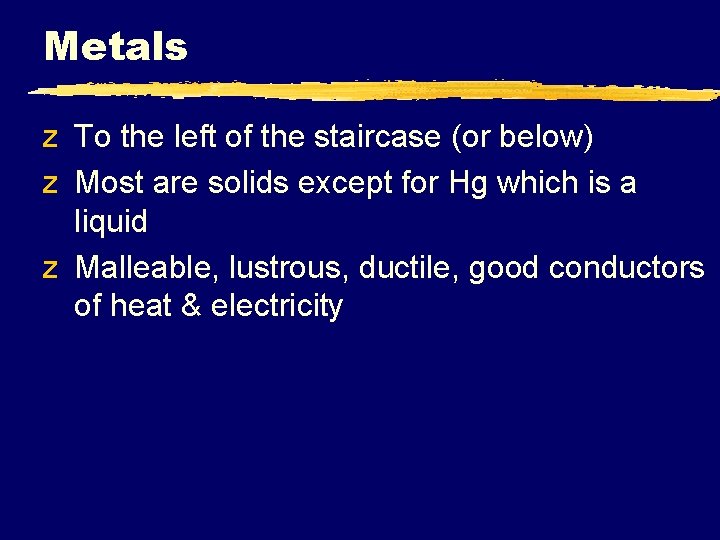 Metals

z To the left of the staircase (or below)

z Most are solids except for Hg which is a liquid

z Malleable, lustrous, ductile, good conductors of heat & electricity